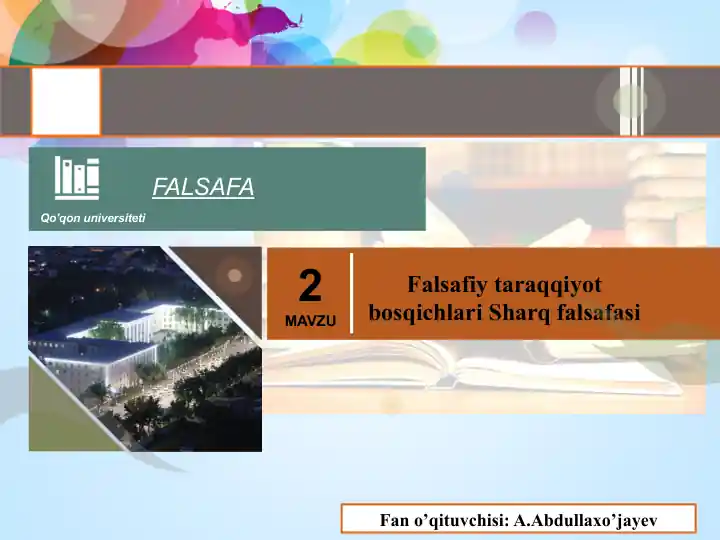 FALSAFA

Qo'qon universiteti

2
MAVZU

Falsafiy taraqqiyot bosqichlari Sharq falsafasi

Fan o’qituvchisi: A.Abdullaxo’jayev